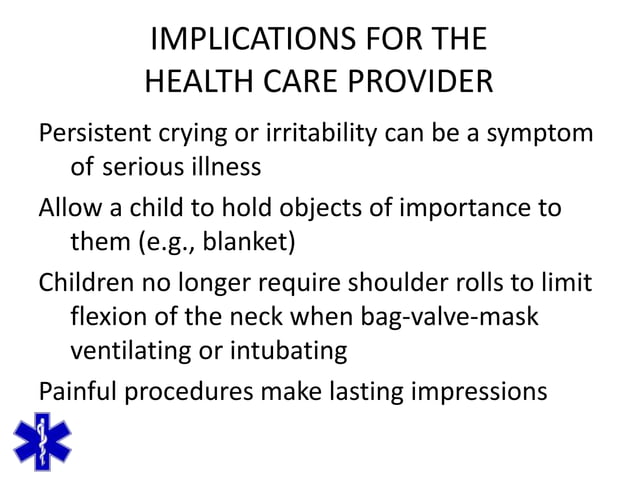 IMPLICATIONS FOR THE HEALTH CARE PROVIDER

Persistent crying or irritability can be a symptom of serious illness

Allow a child to hold objects of importance to them (e.g., blanket)

Children no longer require shoulder rolls to limit flexion of the neck when bag-valve-mask ventilating or intubating

Painful procedures make lasting impressions